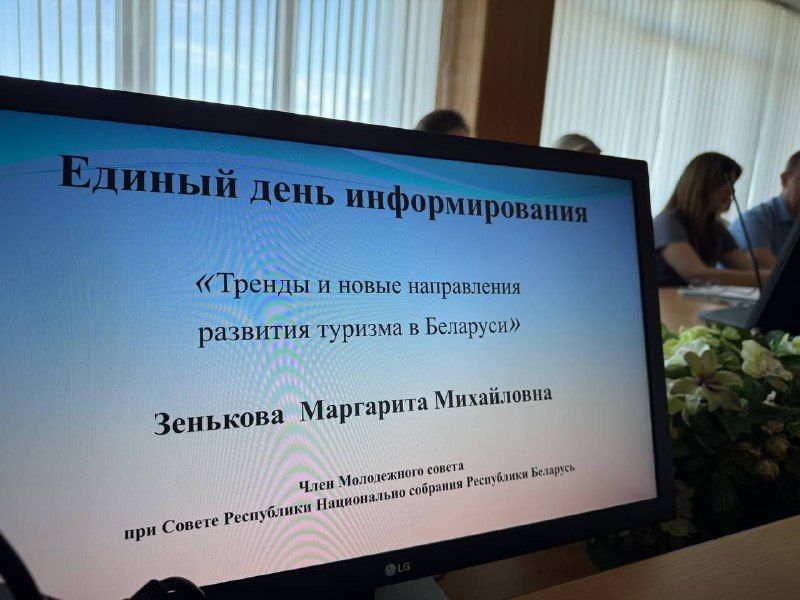 Единый день информирования

«Тренды и новые направления развития туризма в Беларуси»

Зенькова Маргарита Михайловна

Член Молодежного совета при Совете Республики Национально собрания Республики Беларусь

LG